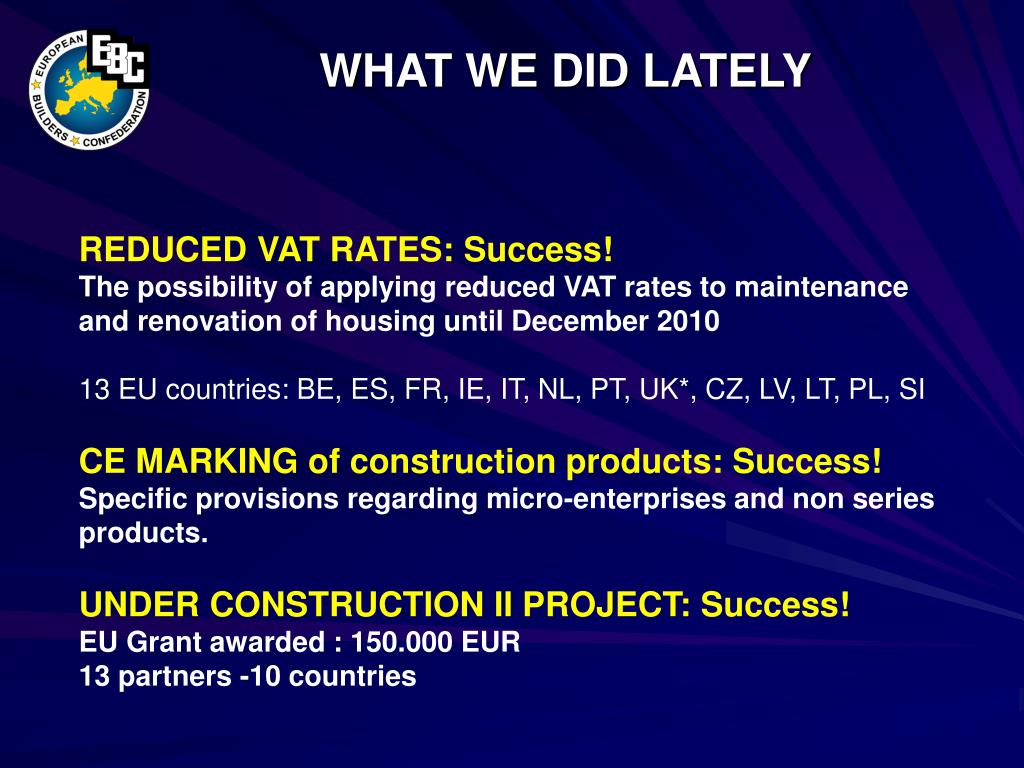 EBC
EUROPEAN BUILDERS CONFEDERATION

WHAT WE DID LATELY

REDUCED VAT RATES: Success!
The possibility of applying reduced VAT rates to maintenance and renovation of housing until December 2010

13 EU countries: BE, ES, FR, IE, IT, NL, PT, UK*, CZ, LV, LT, PL, SI

CE MARKING of construction products: Success!
Specific provisions regarding micro-enterprises and non series products.

UNDER CONSTRUCTION II PROJECT: Success!
EU Grant awarded : 150.000 EUR
13 partners -10 countries